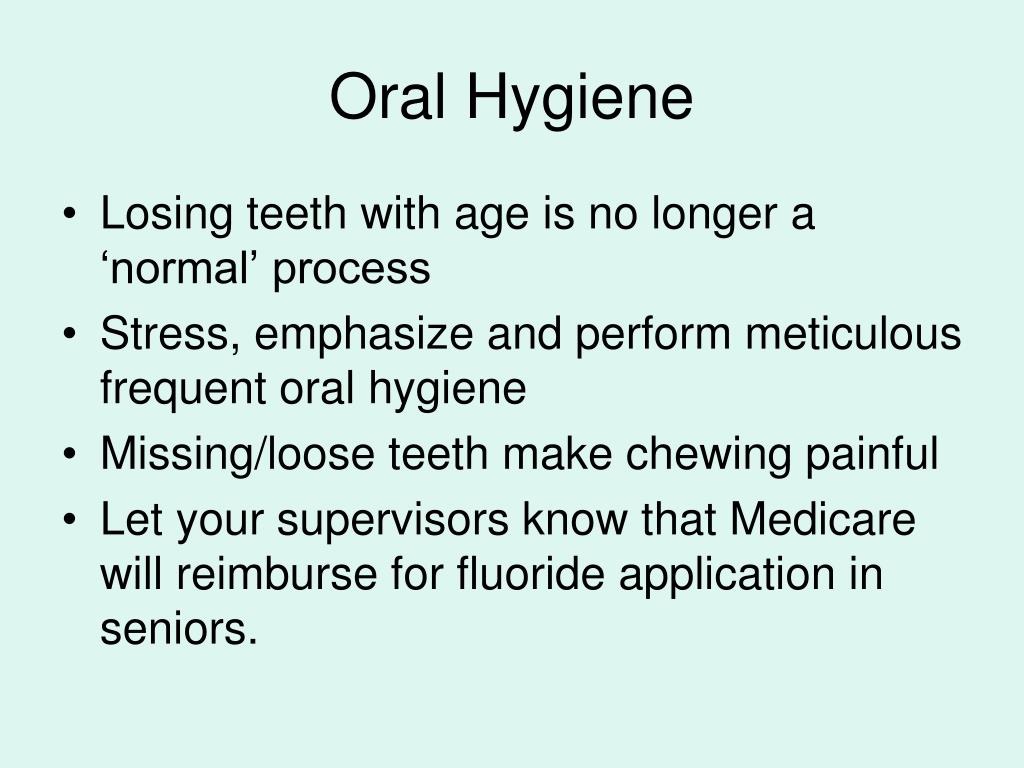 Oral Hygiene

• Losing teeth with age is no longer a ‘normal’ process
• Stress, emphasize and perform meticulous frequent oral hygiene
• Missing/loose teeth make chewing painful
• Let your supervisors know that Medicare will reimburse for fluoride application in seniors.